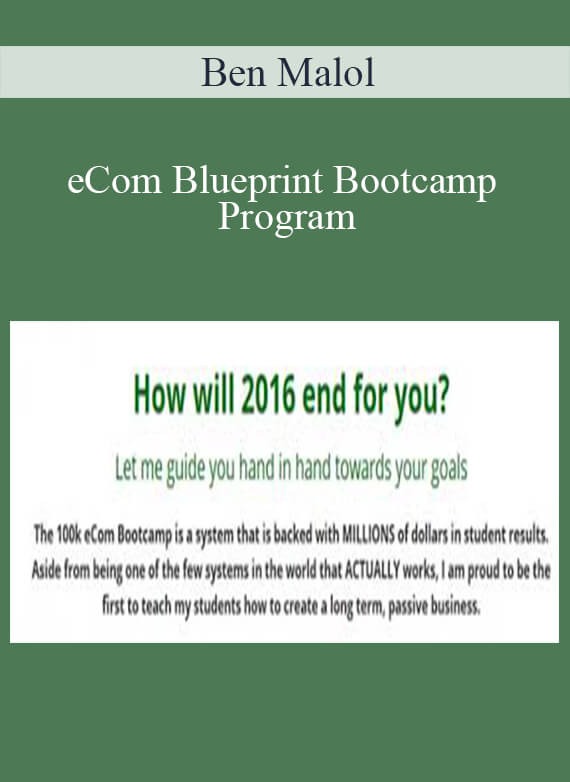 Ben Malol

eCom Blueprint Bootcamp Program

How will 2016 end for you?

Let me guide you hand in hand towards your goals

The 100k eCom Bootcamp is a system that is backed with MILLIONS of dollars in student results. Aside from being one of the few systems in the world that ACTUALLY works, I am proud to be the first to teach my students how to create a long term, passive business.